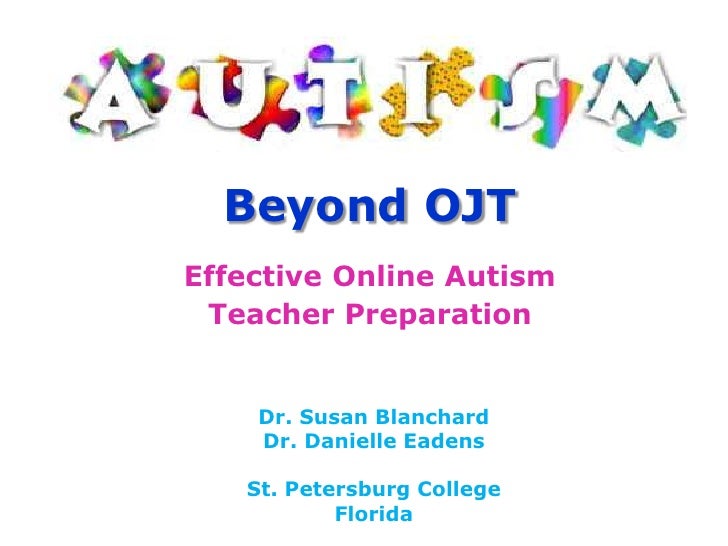 AUTISM

Beyond OJT

Effective Online Autism Teacher Preparation

Dr. Susan Blanchard
Dr. Danielle Eadens

St. Petersburg College
Florida